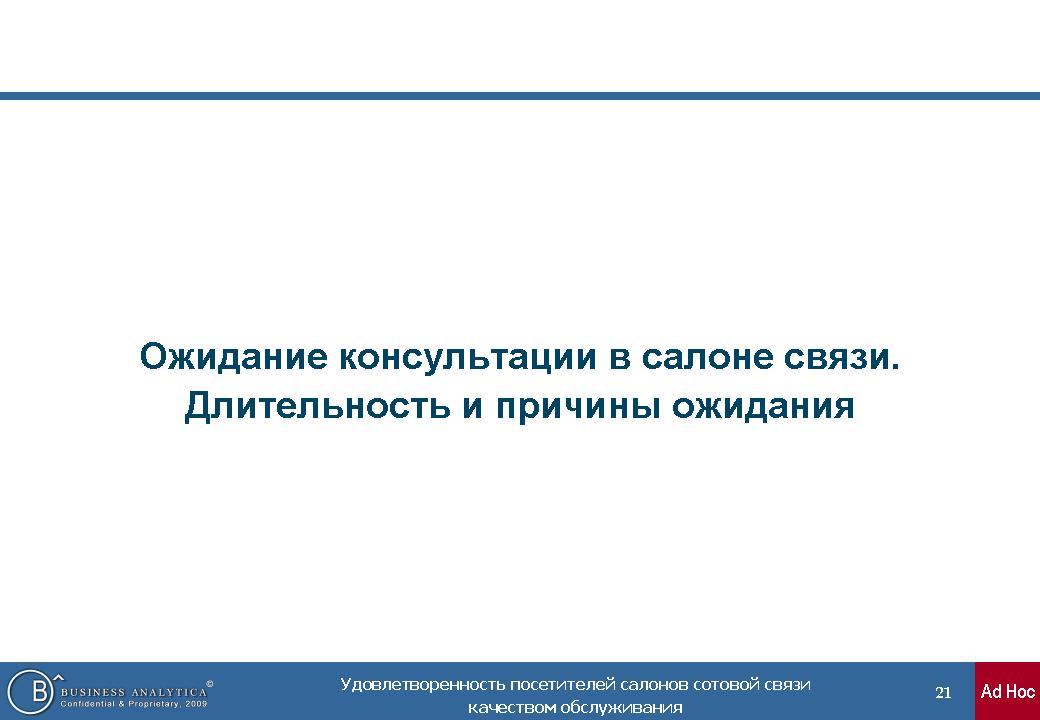 Ожидание консультации в салоне связи.
Длительность и причины ожидания

B BUSINESS ANALYTICA ©
Confidential & Proprietary, 2009

Удовлетворенность посетителей салонов сотовой связи качеством обслуживания

21

Ad Hoc